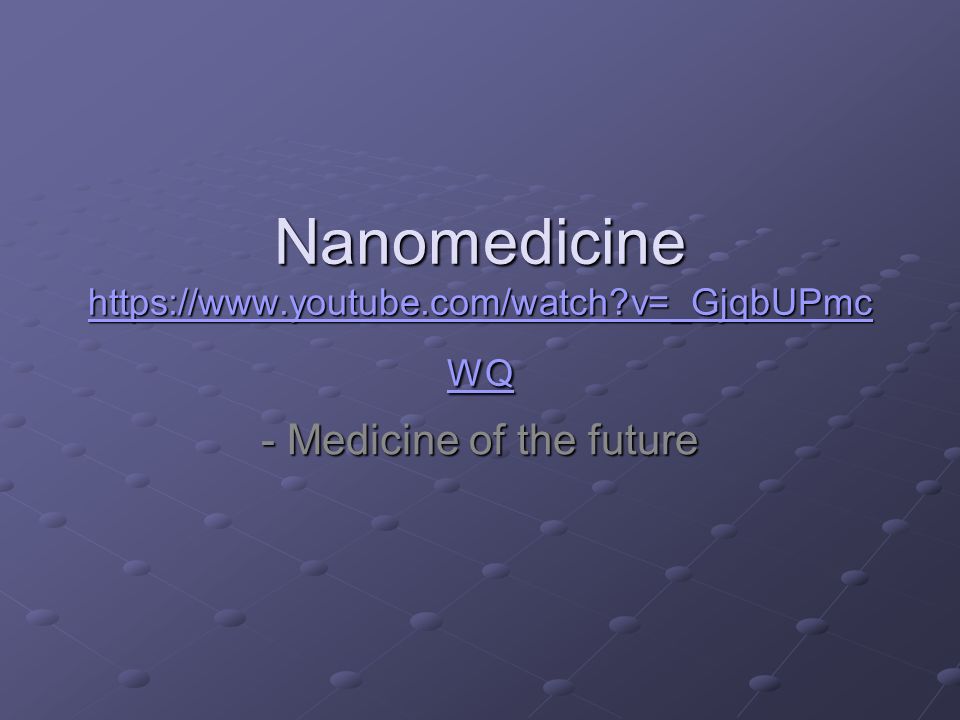 Nanomedicine
https://www.youtube.com/watch?v=_GjqbUPmcWQ

- Medicine of the future